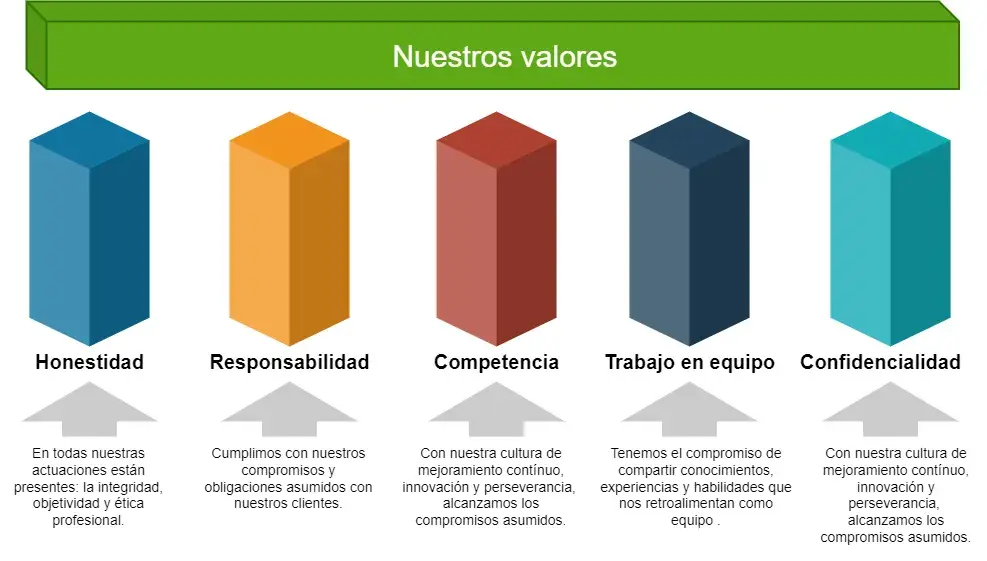 Nuestros valores

Honestidad

En todas nuestras actuaciones están presentes: la integridad, objetividad y ética profesional.

Responsabilidad

Cumplimos con nuestros compromisos y obligaciones asumidos con nuestros clientes.

Competencia

Con nuestra cultura de mejoramiento contínuo, innovación y perseverancia, alcanzamos los compromisos asumidos.

Trabajo en equipo

Tenemos el compromiso de compartir conocimientos, experiencias y habilidades que nos retroalimentan como equipo .

Confidencialidad

Con nuestra cultura de mejoramiento contínuo, innovación y perseverancia, alcanzamos los compromisos asumidos.